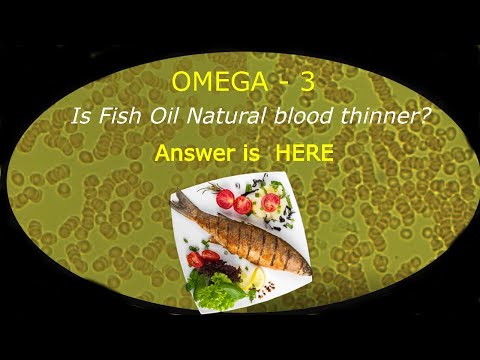 OMEGA - 3

Is Fish Oil Natural blood thinner?

Answer is HERE